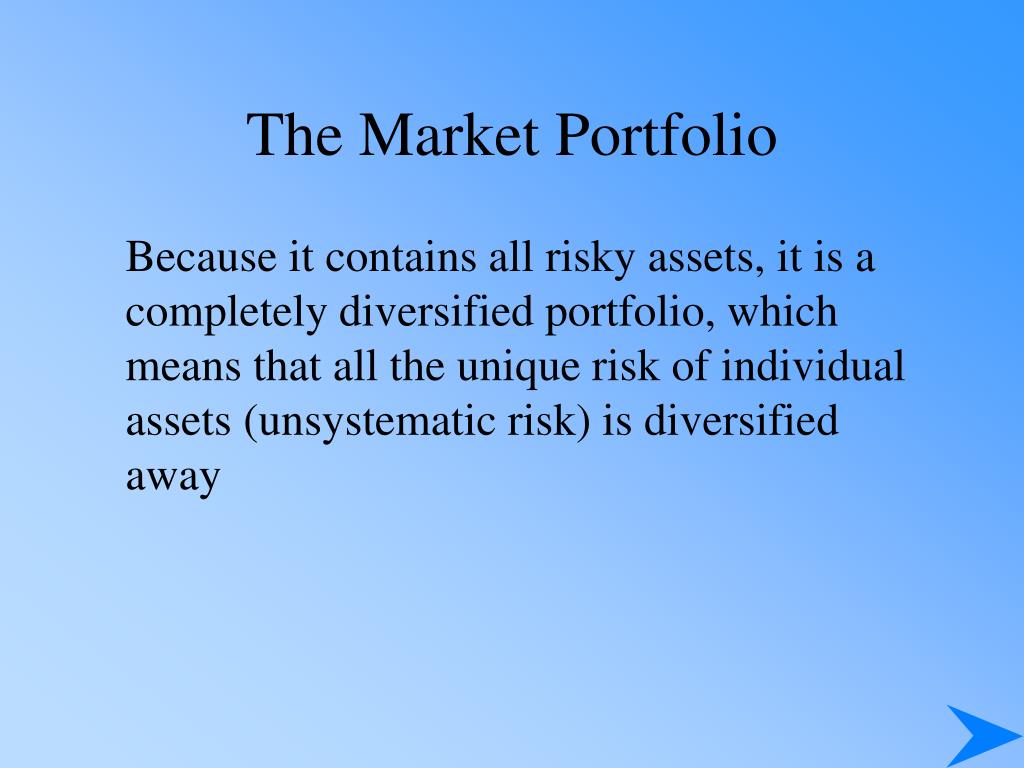 The Market Portfolio

Because it contains all risky assets, it is a completely diversified portfolio, which means that all the unique risk of individual assets (unsystematic risk) is diversified away